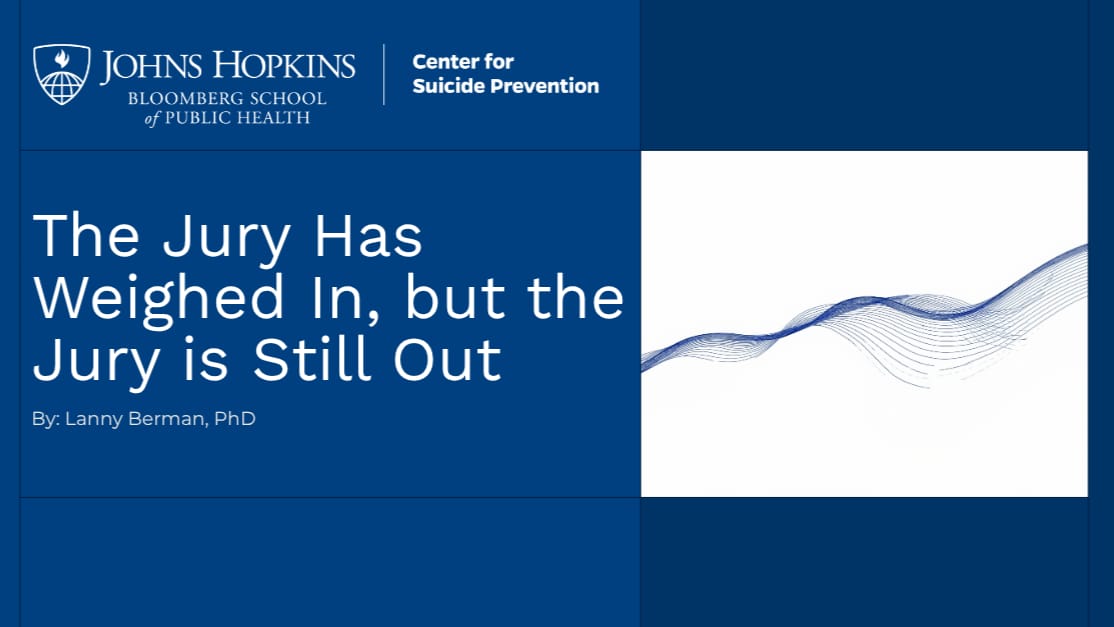 JOHNS HOPKINS
BLOOMBERG SCHOOL
of PUBLIC HEALTH

Center for
Suicide Prevention

The Jury Has Weighed In, but the Jury is Still Out

By: Lanny Berman, PhD